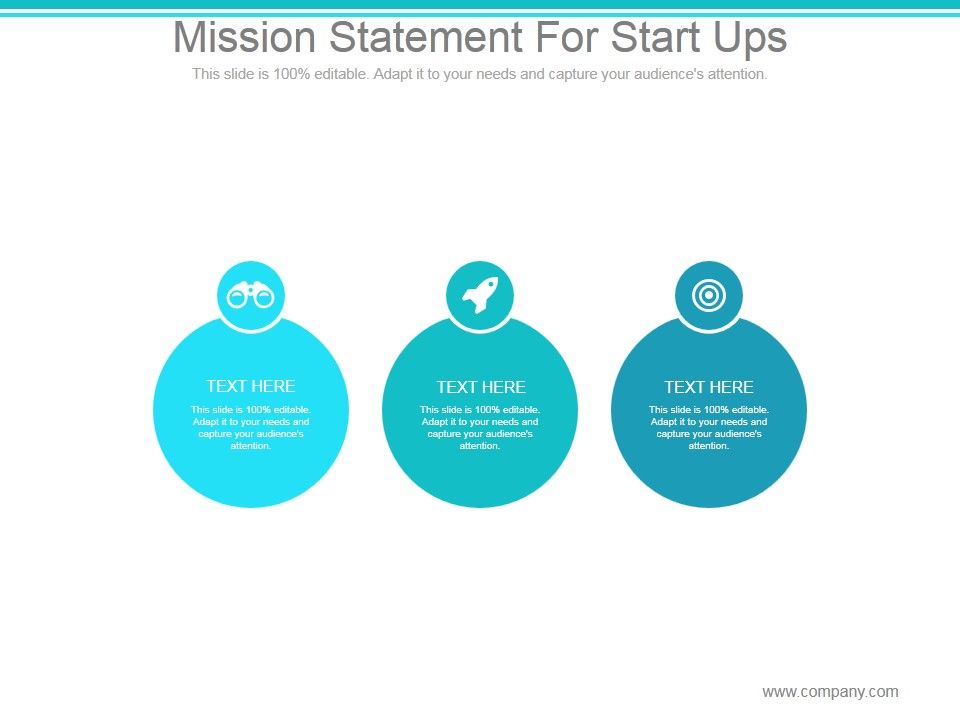 Mission Statement For Start Ups

This slide is 100% editable. Adapt it to your needs and capture your audience's attention.

TEXT HERE

This slide is 100% editable. Adapt it to your needs and capture your audience's attention.

TEXT HERE

This slide is 100% editable. Adapt it to your needs and capture your audience's attention.

TEXT HERE

This slide is 100% editable. Adapt it to your needs and capture your audience's attention.

www.company.com